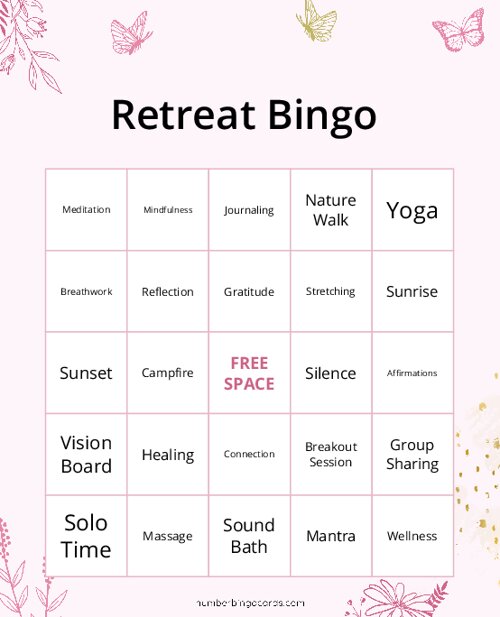 Retreat Bingo

| Meditation | Mindfulness | Journaling | Nature Walk | Yoga |
|---|---|---|---|---|
| Breathwork | Reflection | Gratitude | Stretching | Sunrise |
| Sunset | Campfire | FREE SPACE | Silence | Affirmations |
| Vision Board | Healing | Connection | Breakout Session | Group Sharing |
| Solo Time | Massage | Sound Bath | Mantra | Wellness |

numberbingocards.com